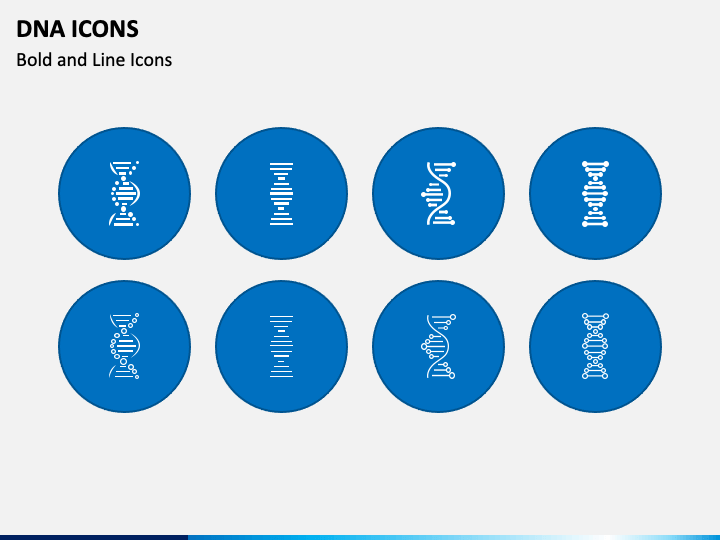 DNA ICONS
Bold and Line Icons